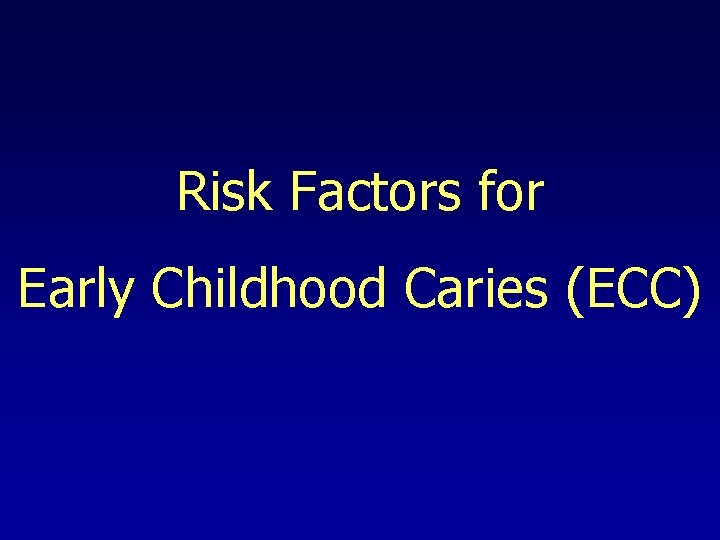 Risk Factors for
Early Childhood Caries (ECC)